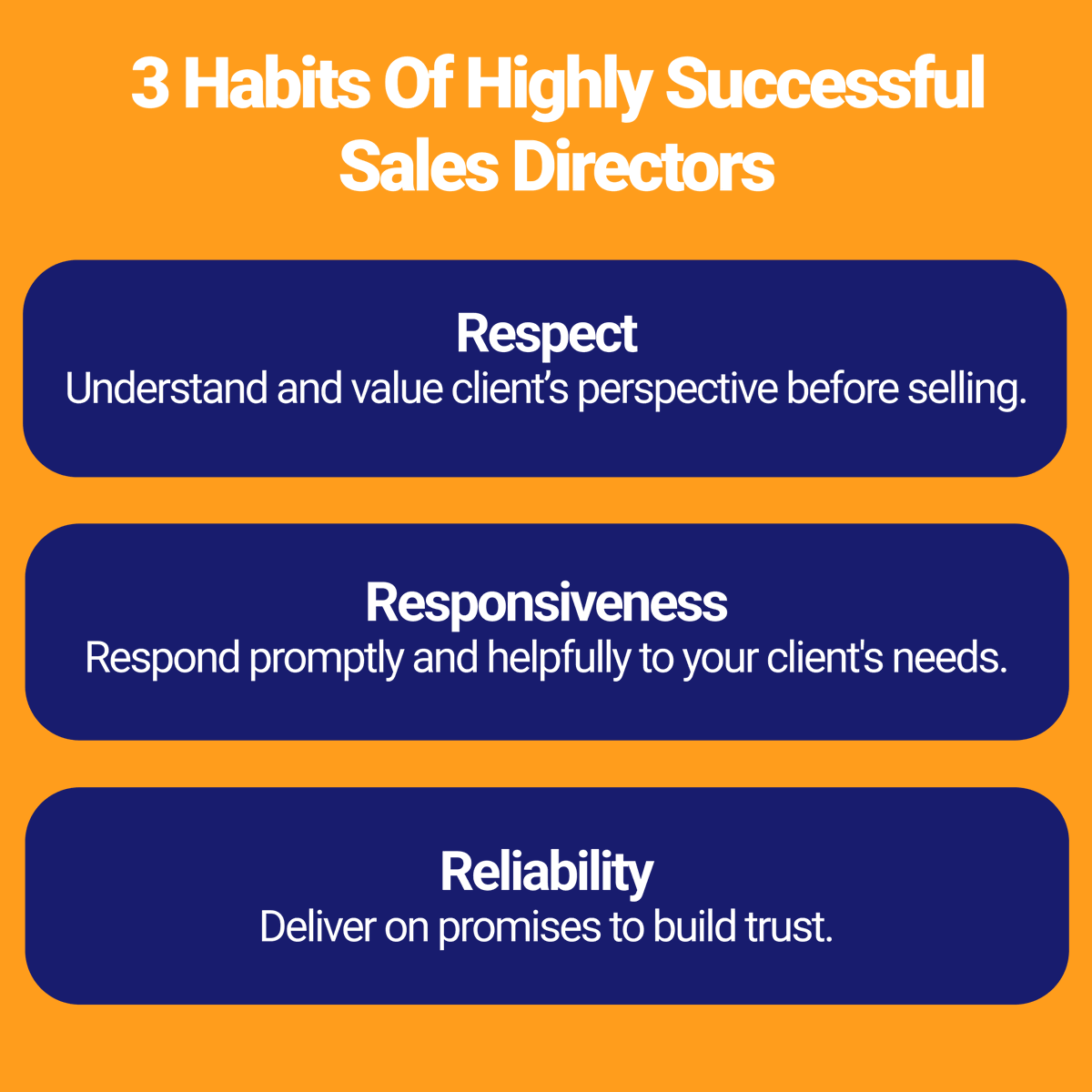 3 Habits Of Highly Successful Sales Directors

Respect
Understand and value client’s perspective before selling.

Responsiveness
Respond promptly and helpfully to your client's needs.

Reliability
Deliver on promises to build trust.